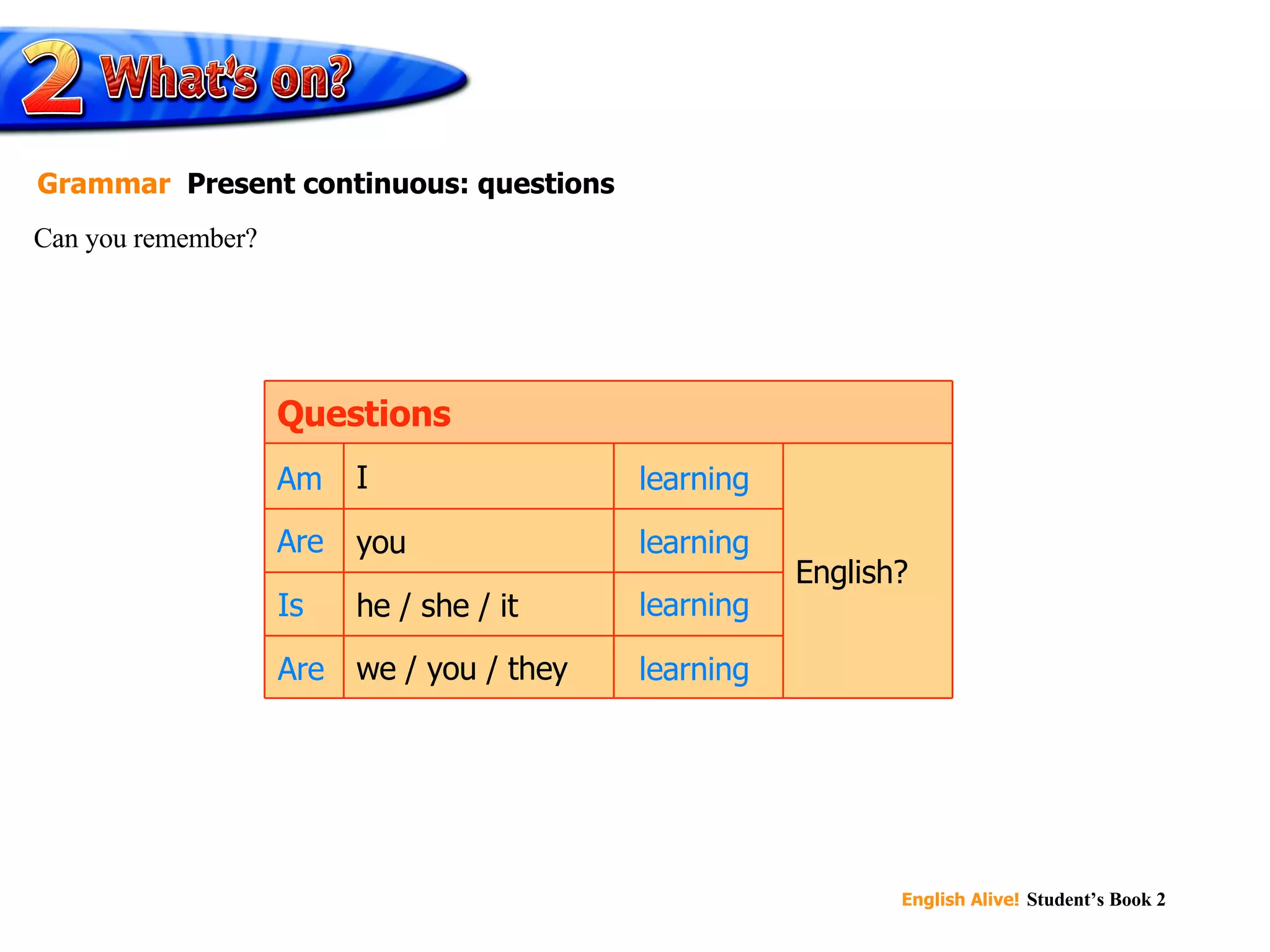 2 What's on?

Grammar Present continuous: questions

Can you remember?

| Questions | | | |
|---|---|---|---|
| Am | I | learning | English? |
| Are | you | learning | |
| Is | he / she / it | learning | |
| Are | we / you / they | learning | |

English Alive! Student's Book 2